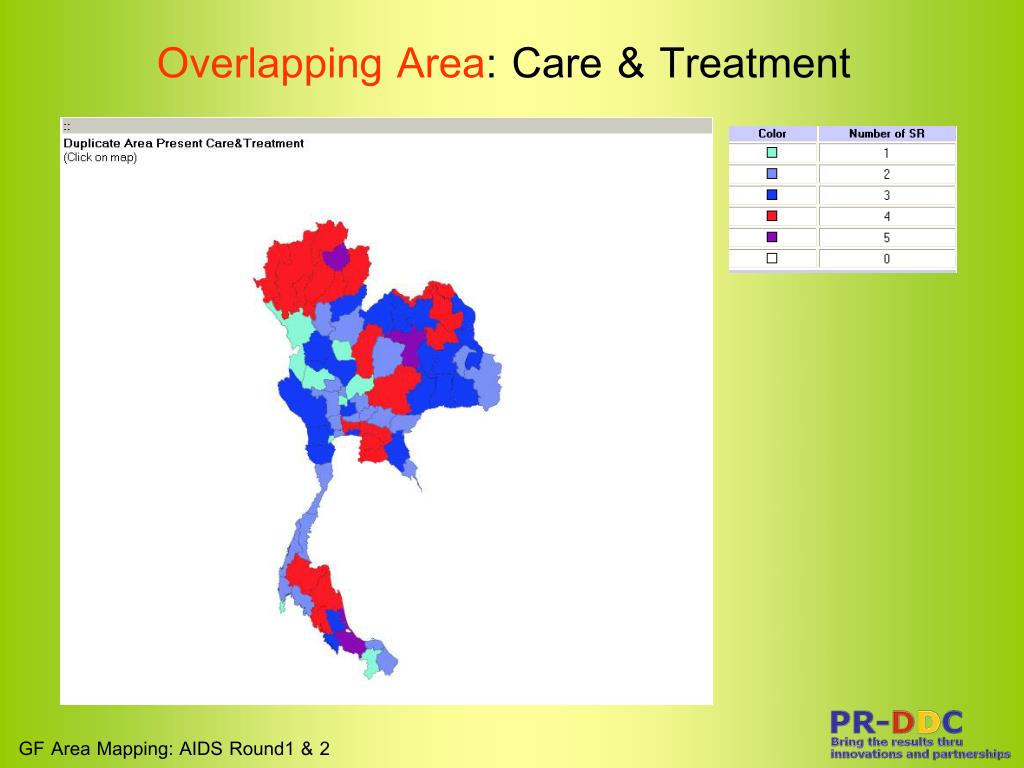 Overlapping Area: Care & Treatment

::
Duplicate Area Present Care&Treatment
(Click on map)

| Color | Number of SR |
|---|---|
| | 1 |
| | 2 |
| | 3 |
| | 4 |
| | 5 |
| | 0 |

GF Area Mapping: AIDS Round1 & 2

PR-DDC
Bring the results thru innovations and partnerships